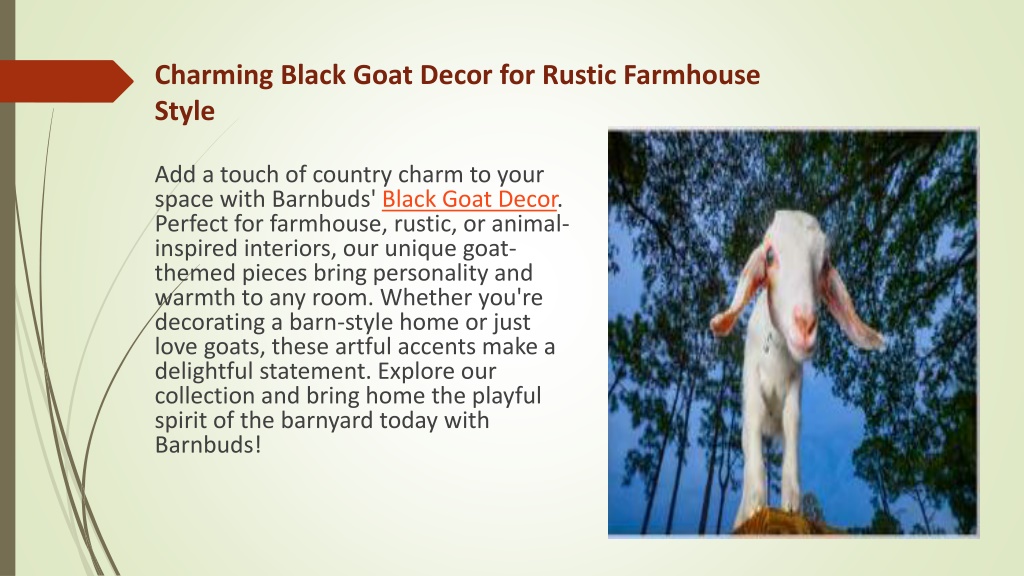 Charming Black Goat Decor for Rustic Farmhouse Style

Add a touch of country charm to your space with Barnbuds' Black Goat Decor. Perfect for farmhouse, rustic, or animal-inspired interiors, our unique goat-themed pieces bring personality and warmth to any room. Whether you're decorating a barn-style home or just love goats, these artful accents make a delightful statement. Explore our collection and bring home the playful spirit of the barnyard today with Barnbuds!